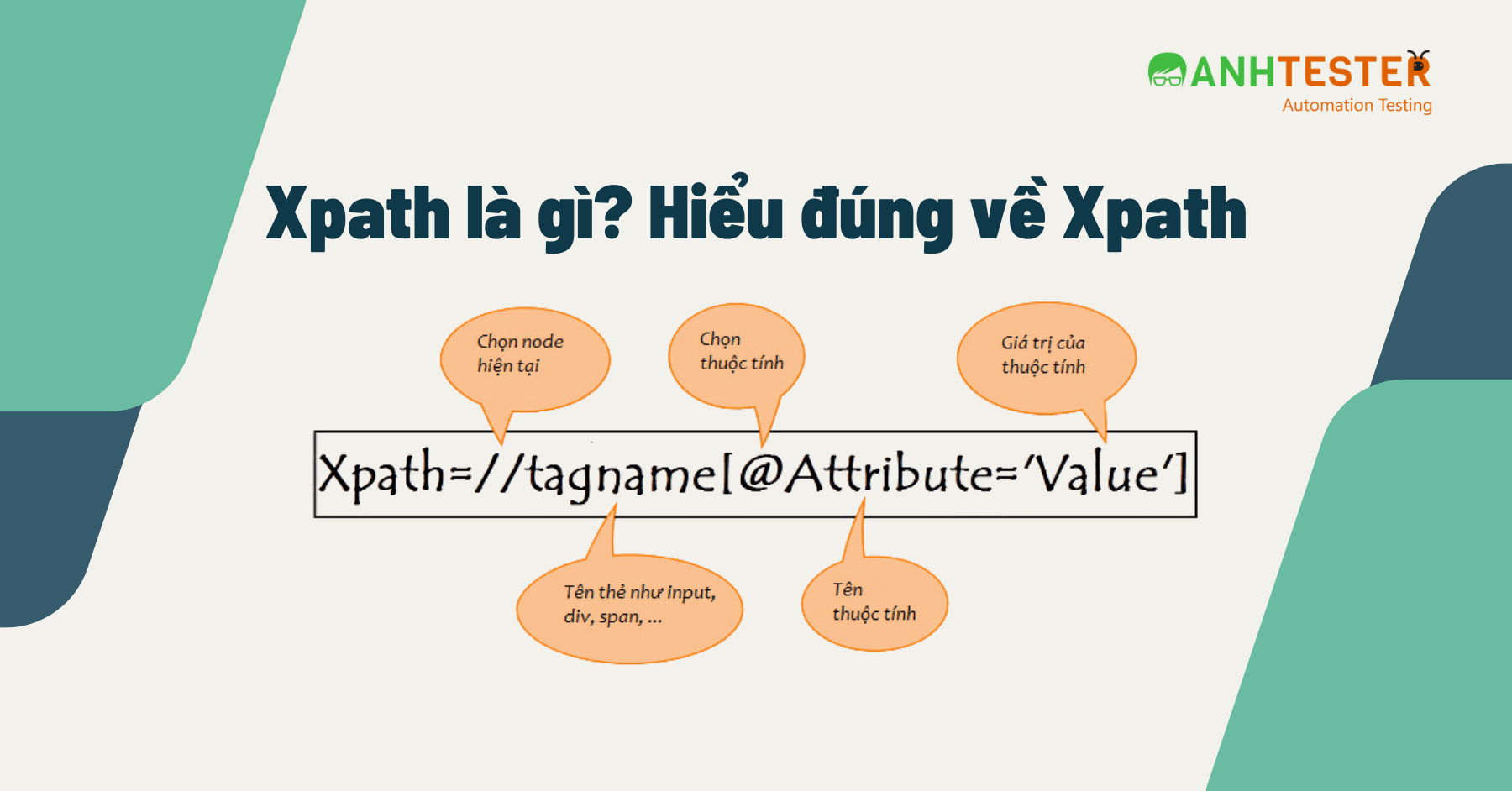 ANHTESTER
Automation Testing

Xpath là gì? Hiểu đúng về Xpath

Chọn node hiện tại

Chọn thuộc tính

Giá trị của thuộc tính

Xpath=//tagname[@Attribute='Value']

Tên thẻ như input, div, span, ...

Tên thuộc tính